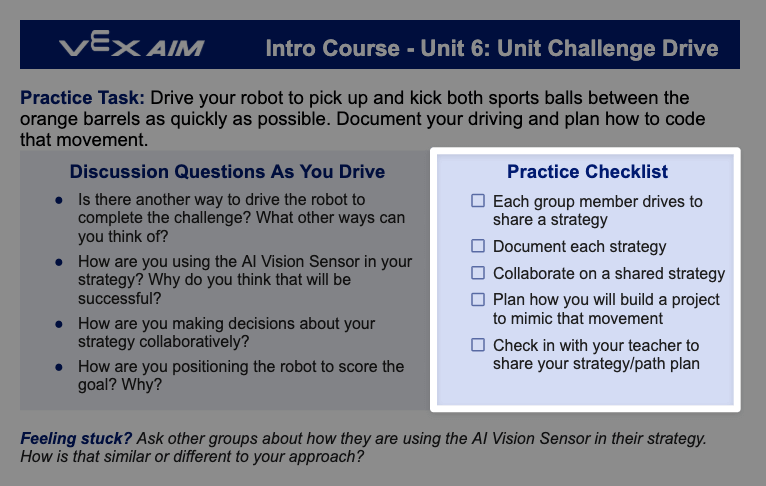 VEX AIM Intro Course - Unit 6: Unit Challenge Drive

Practice Task: Drive your robot to pick up and kick both sports balls between the orange barrels as quickly as possible. Document your driving and plan how to code that movement.

Discussion Questions As You Drive

- Is there another way to drive the robot to complete the challenge? What other ways can you think of?
- How are you using the AI Vision Sensor in your strategy? Why do you think that will be successful?
- How are you making decisions about your strategy collaboratively?
- How are you positioning the robot to score the goal? Why?

Practice Checklist

☐ Each group member drives to share a strategy
☐ Document each strategy
☐ Collaborate on a shared strategy
☐ Plan how you will build a project to mimic that movement
☐ Check in with your teacher to share your strategy/path plan

Feeling stuck? Ask other groups about how they are using the AI Vision Sensor in their strategy. How is that similar or different to your approach?